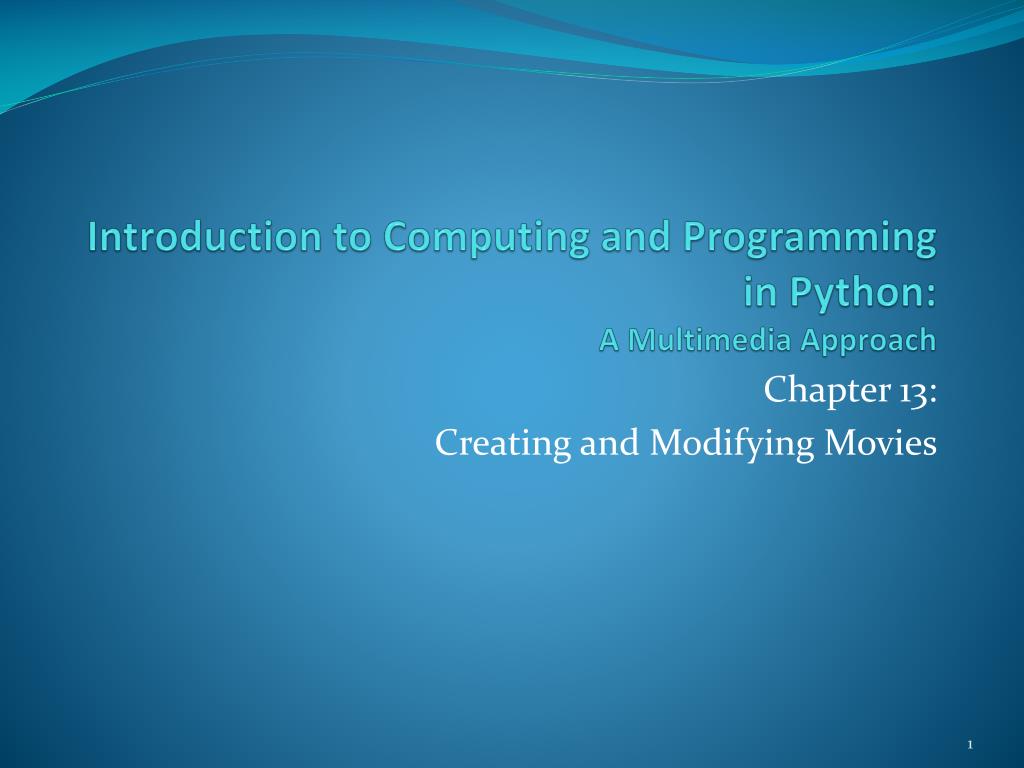 Introduction to Computing and Programming in Python:
A Multimedia Approach

Chapter 13:
Creating and Modifying Movies

1